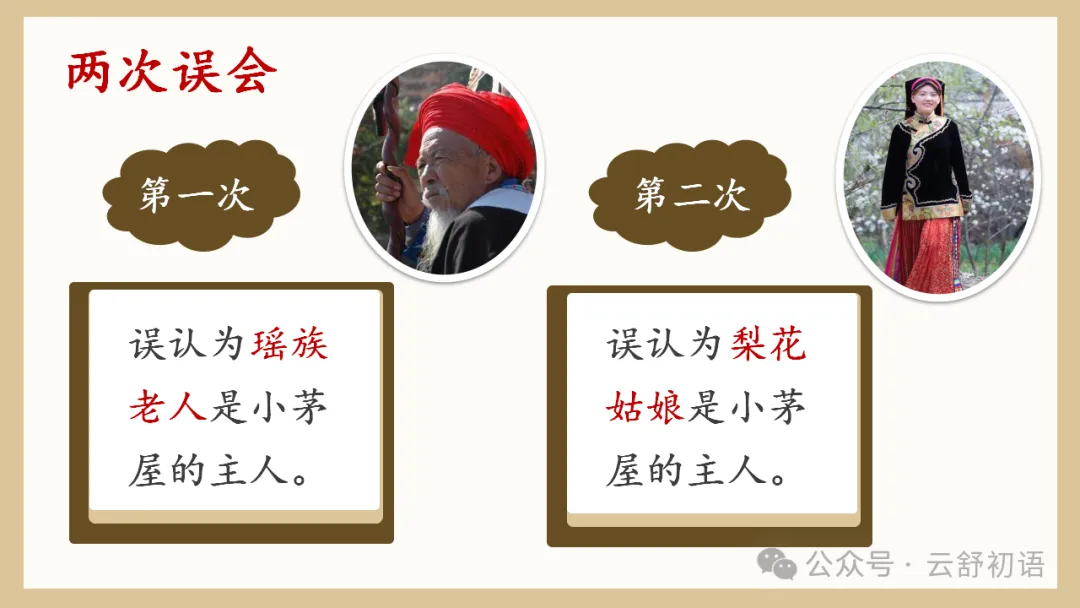 两次误会

第一次

误认为瑶族老人是小茅屋的主人。

第二次

误认为梨花姑娘是小茅屋的主人。

公众号 · 云舒初语